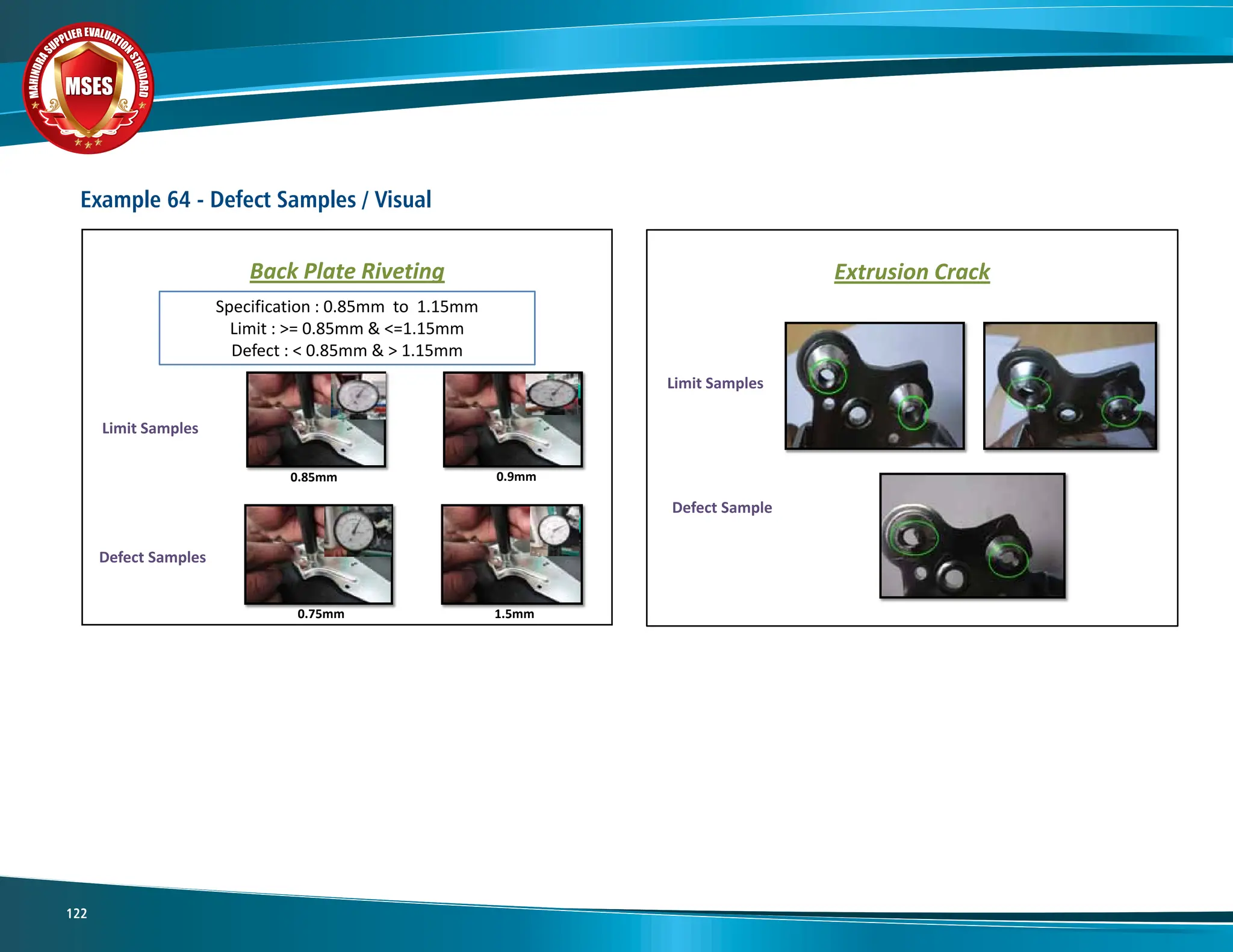 MAHINDRA SUPPLIER EVALUATION STANDARD
MSES

Example 64 - Defect Samples / Visual

Back Plate Riveting

Specification : 0.85mm to 1.15mm
Limit : >= 0.85mm & <=1.15mm
Defect : < 0.85mm & > 1.15mm

Limit Samples

0.85mm

0.9mm

Defect Samples

0.75mm

1.5mm

Extrusion Crack

Limit Samples

Defect Sample

122